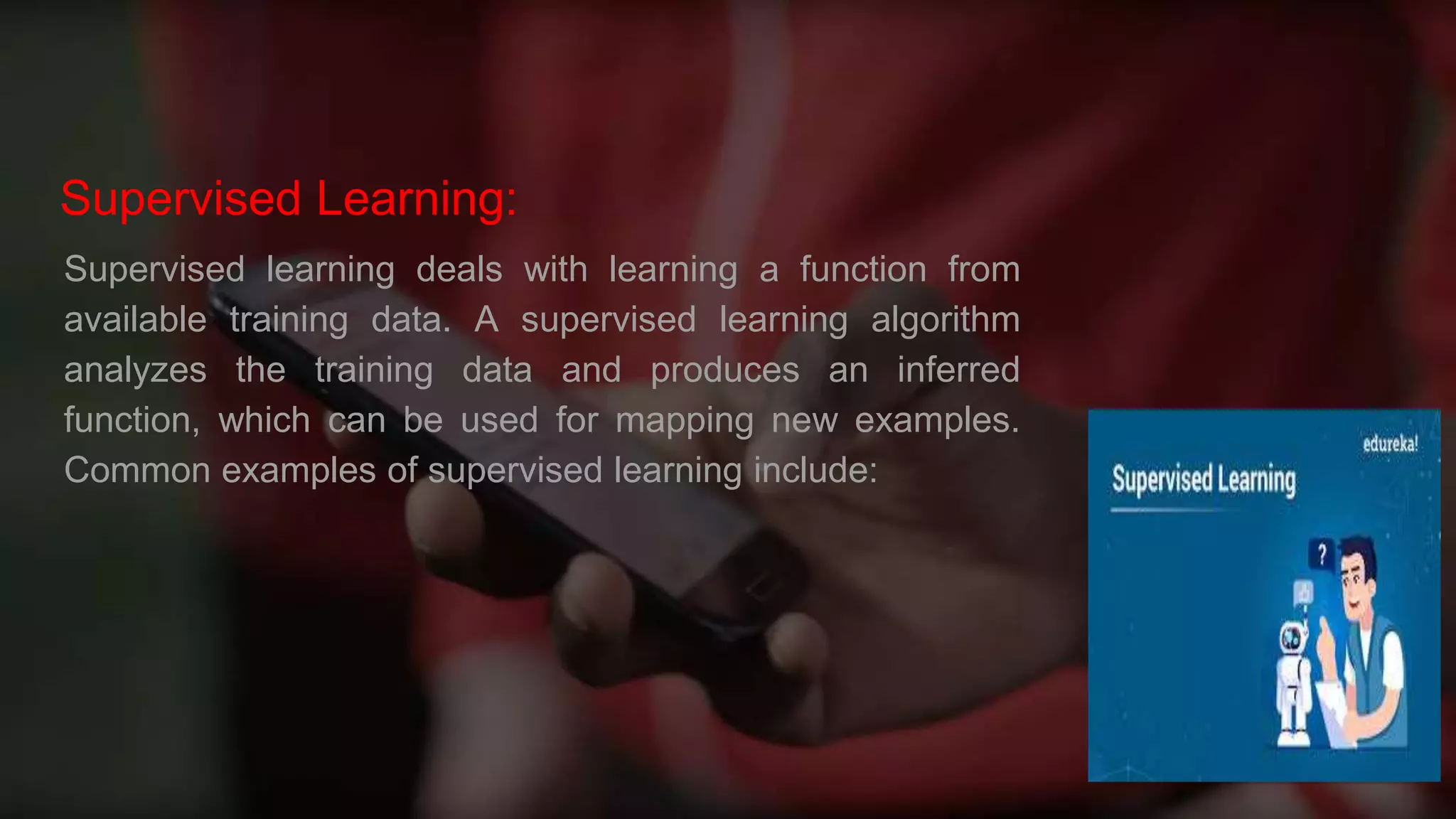 Supervised Learning:

Supervised learning deals with learning a function from available training data. A supervised learning algorithm analyzes the training data and produces an inferred function, which can be used for mapping new examples. Common examples of supervised learning include:

edureka!

Supervised Learning

?